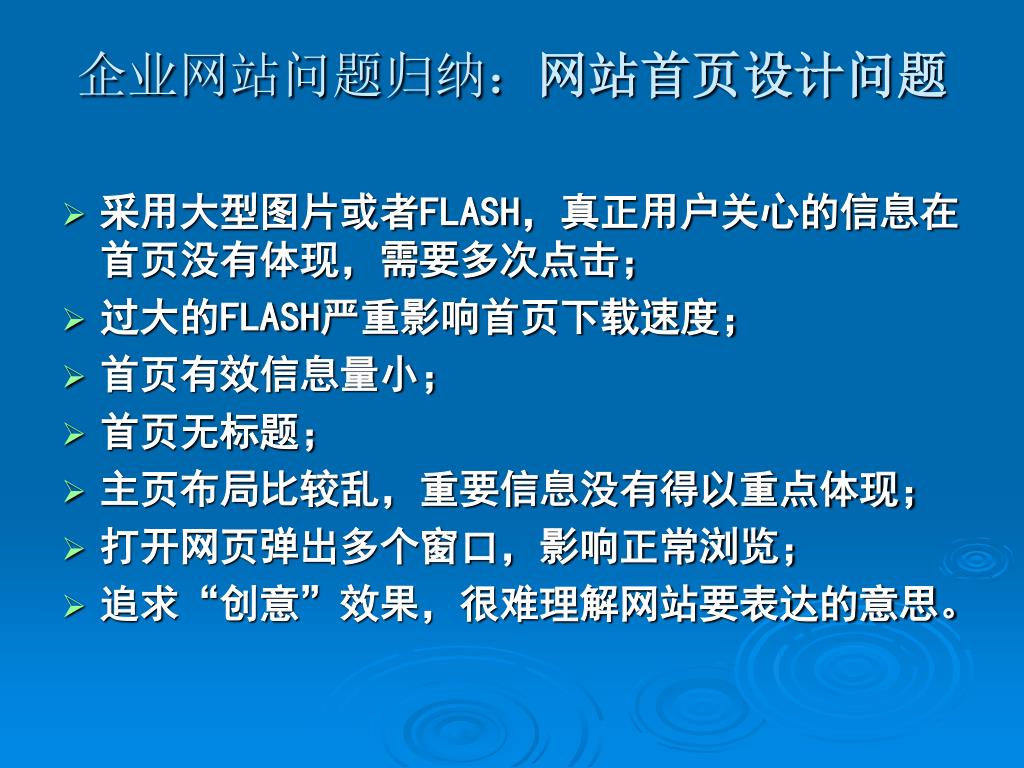 企业网站问题归纳：网站首页设计问题

➢ 采用大型图片或者FLASH，真正用户关心的信息在首页没有体现，需要多次点击；
➢ 过大的FLASH严重影响首页下载速度；
➢ 首页有效信息量小；
➢ 首页无标题；
➢ 主页布局比较乱，重要信息没有得以重点体现；
➢ 打开网页弹出多个窗口，影响正常浏览；
➢ 追求“创意”效果，很难理解网站要表达的意思。